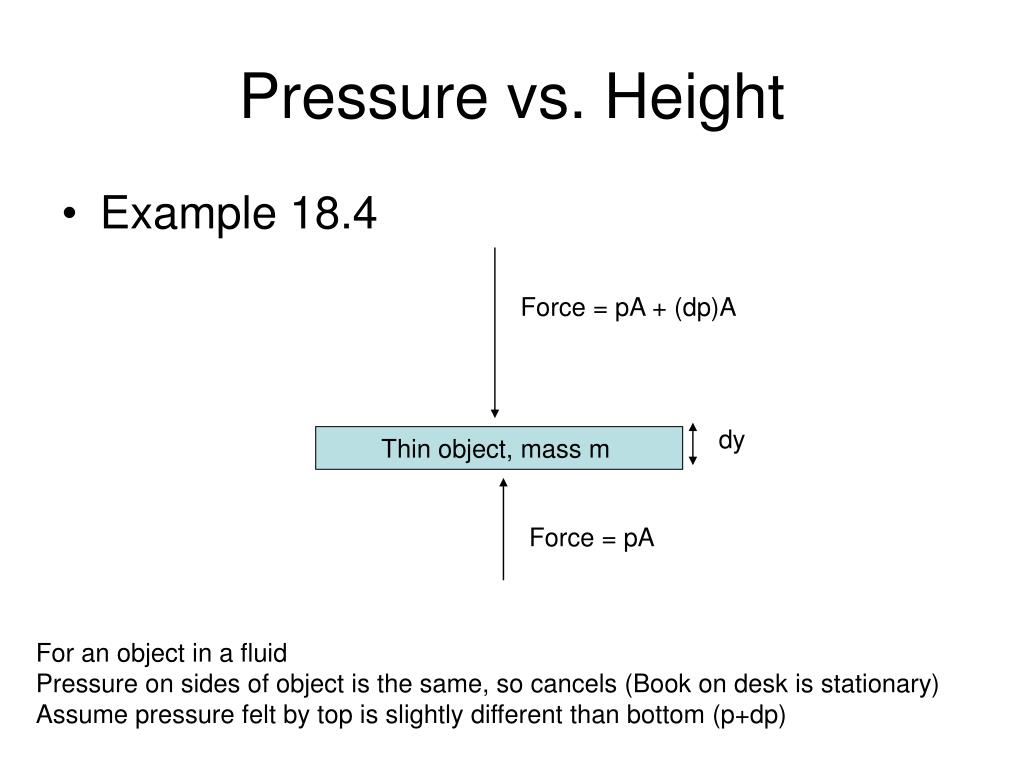 Pressure vs. Height

• Example 18.4

Force = pA + (dp)A

Thin object, mass m

dy

Force = pA

For an object in a fluid
Pressure on sides of object is the same, so cancels (Book on desk is stationary)
Assume pressure felt by top is slightly different than bottom (p+dp)